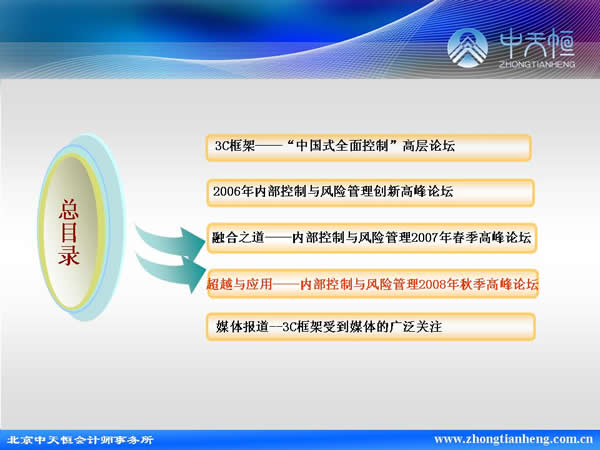 中天恒
ZHONGTIANHENG

总目录

3C框架——“中国式全面控制”高层论坛

2006年内部控制与风险管理创新高峰论坛

融合之道——内部控制与风险管理2007年春季高峰论坛

超越与应用——内部控制与风险管理2008年秋季高峰论坛

媒体报道—3C框架受到媒体的广泛关注

北京中天恒会计师事务所

www.zhongtianheng.com.cn